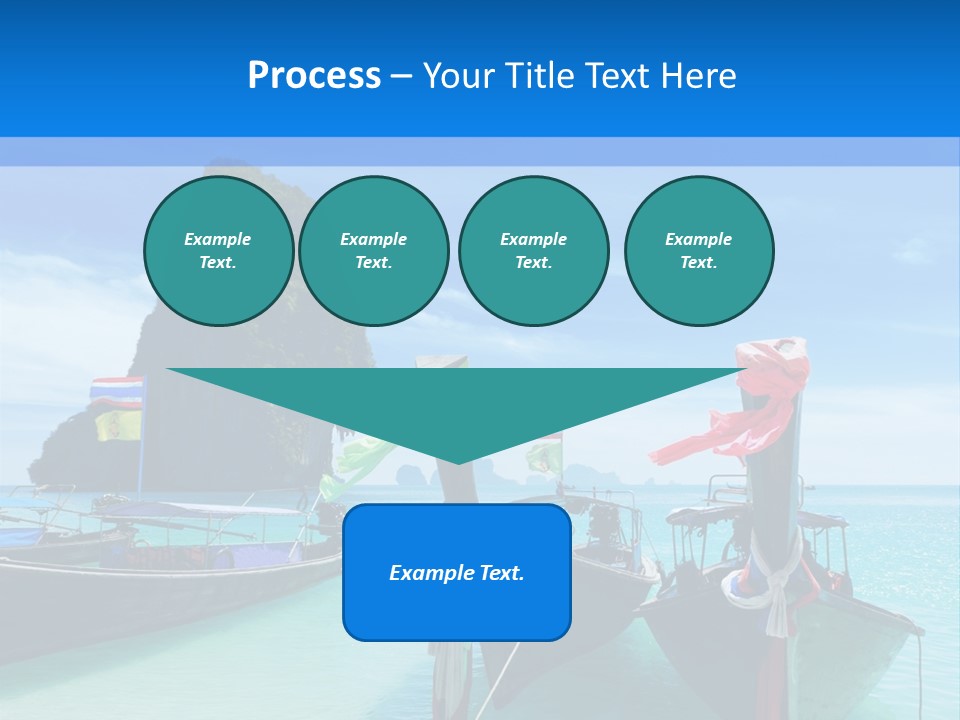 Process – Your Title Text Here

Example Text.

Example Text.

Example Text.

Example Text.

Example Text.